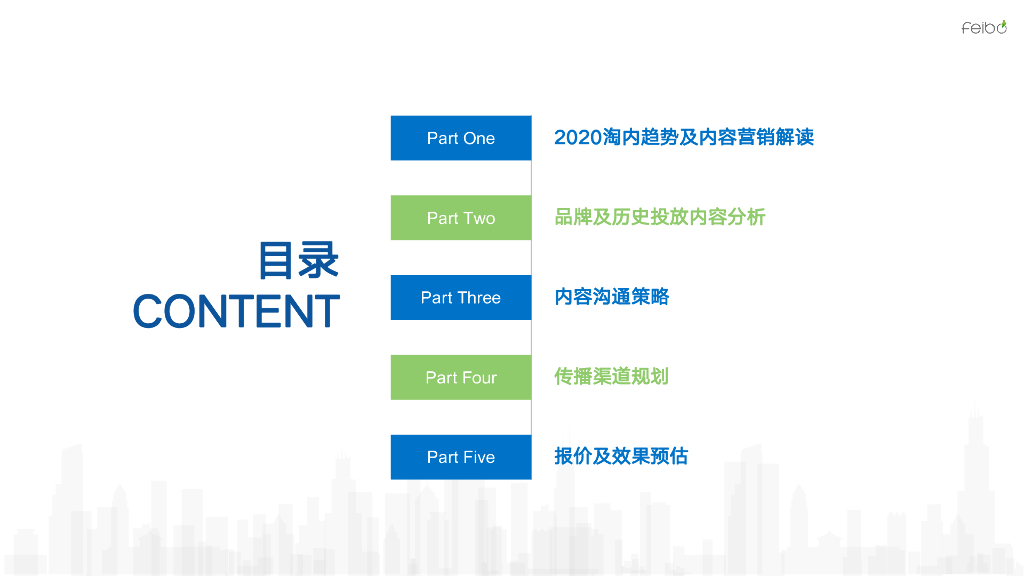 feibo

目录
CONTENT

Part One
2020淘内趋势及内容营销解读

Part Two
品牌及历史投放内容分析

Part Three
内容沟通策略

Part Four
传播渠道规划

Part Five
报价及效果预估